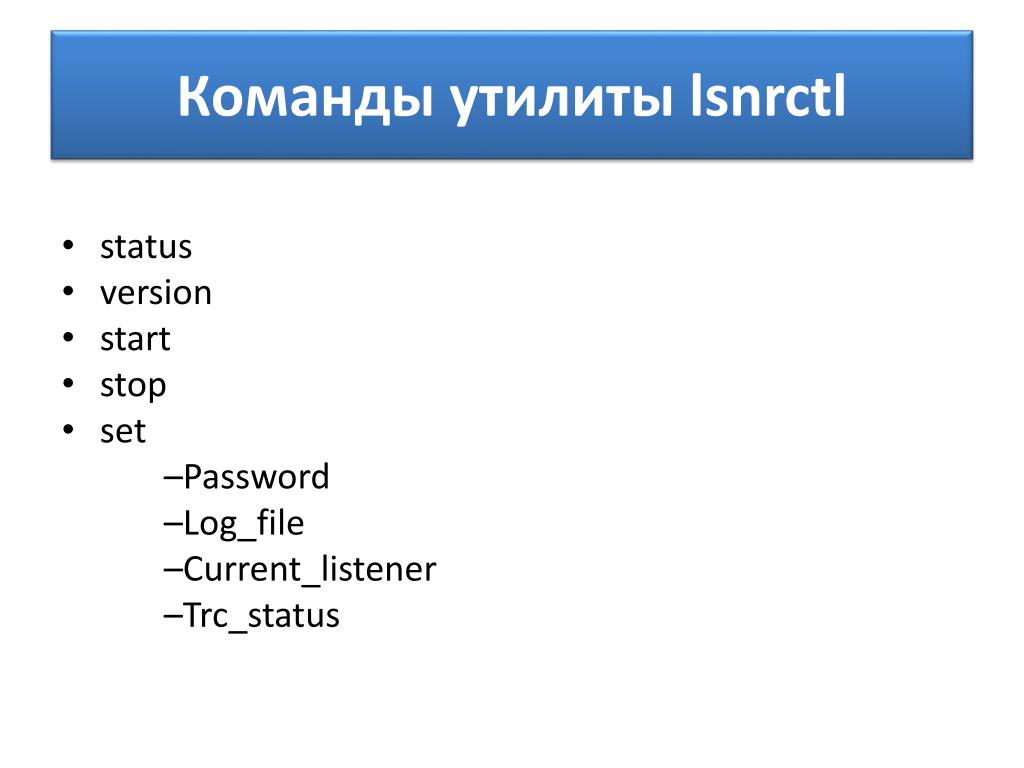 Команды утилиты lsnrctl

• status
• version
• start
• stop
• set
–Password
–Log_file
–Current_listener
–Trc_status